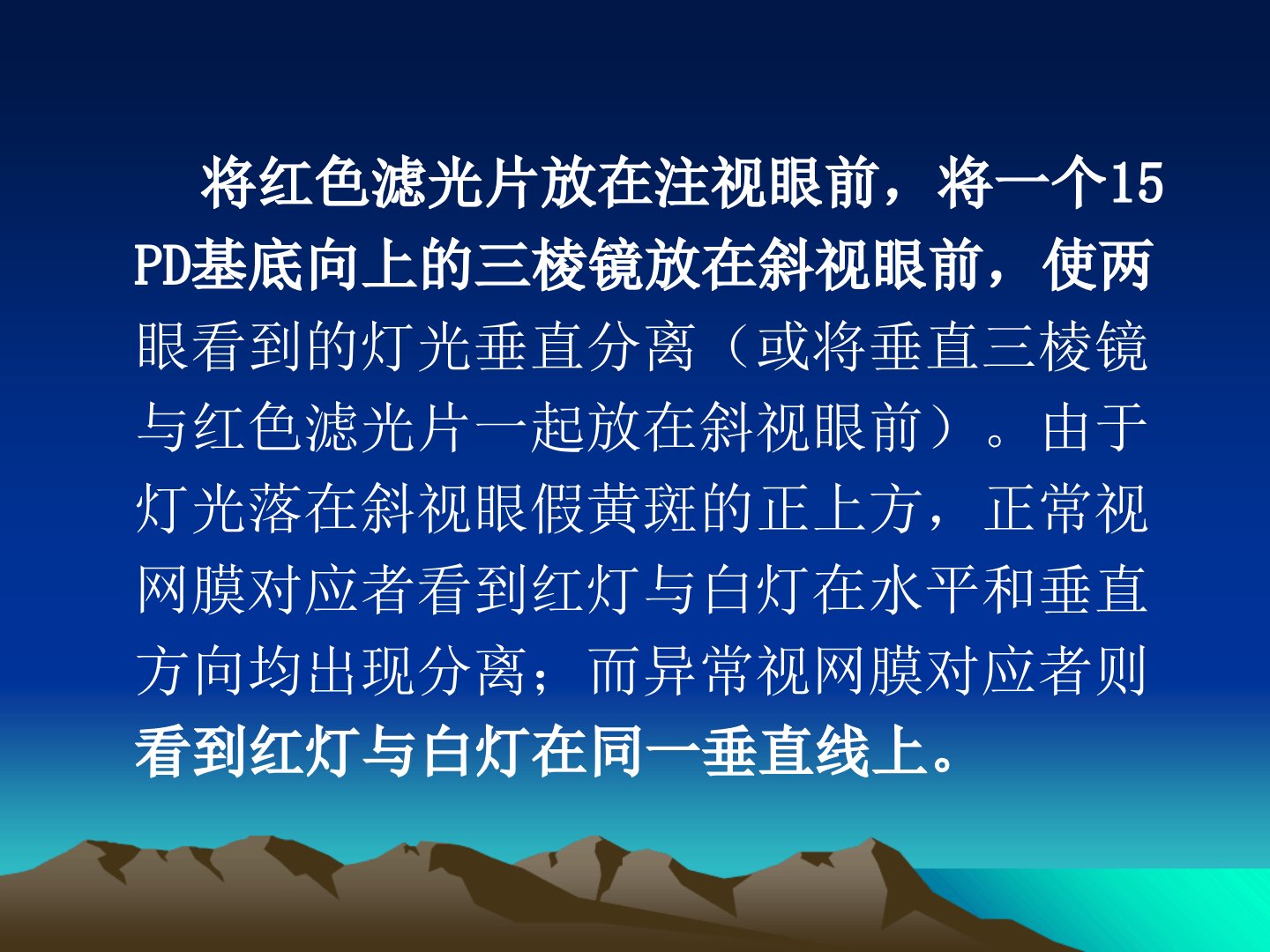 将红色滤光片放在注视眼前，将一个15 PD基底向上的三棱镜放在斜视眼前，使两眼看到的灯光垂直分离（或将垂直三棱镜与红色滤光片一起放在斜视眼前）。由于灯光落在斜视眼假黄斑的正上方，正常视网膜对应者看到红灯与白灯在水平和垂直方向均出现分离；而异常视网膜对应者则看到红灯与白灯在同一垂直线上。